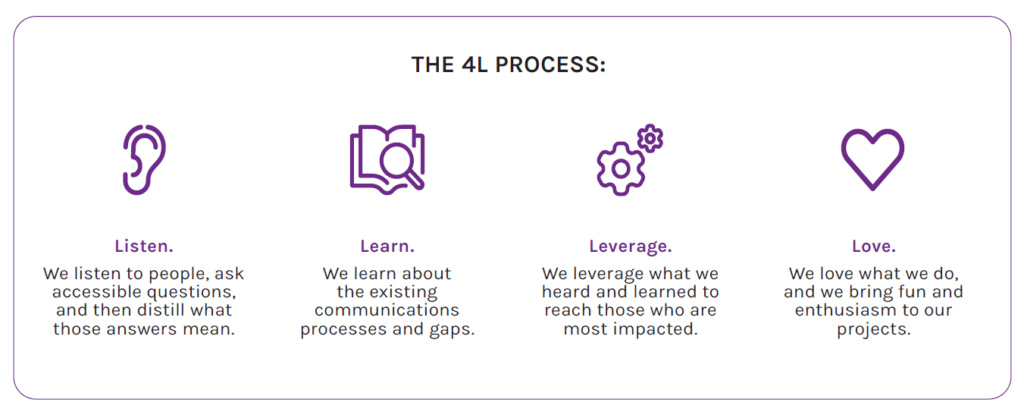 THE 4L PROCESS:

Listen.
We listen to people, ask accessible questions, and then distill what those answers mean.

Learn.
We learn about the existing communications processes and gaps.

Leverage.
We leverage what we heard and learned to reach those who are most impacted.

Love.
We love what we do, and we bring fun and enthusiasm to our projects.